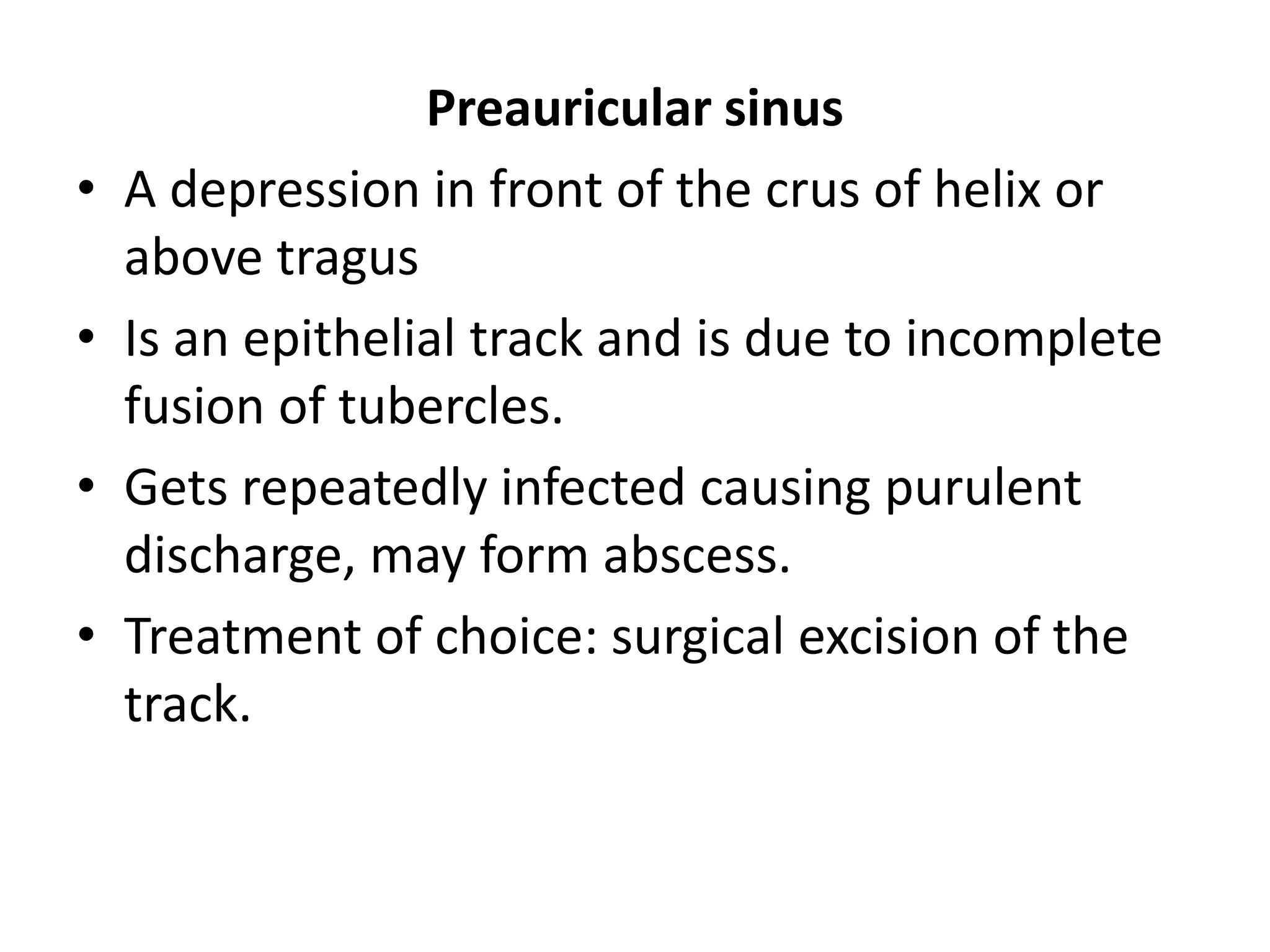 Preauricular sinus

• A depression in front of the crus of helix or above tragus

• Is an epithelial track and is due to incomplete fusion of tubercles.

• Gets repeatedly infected causing purulent discharge, may form abscess.

• Treatment of choice: surgical excision of the track.